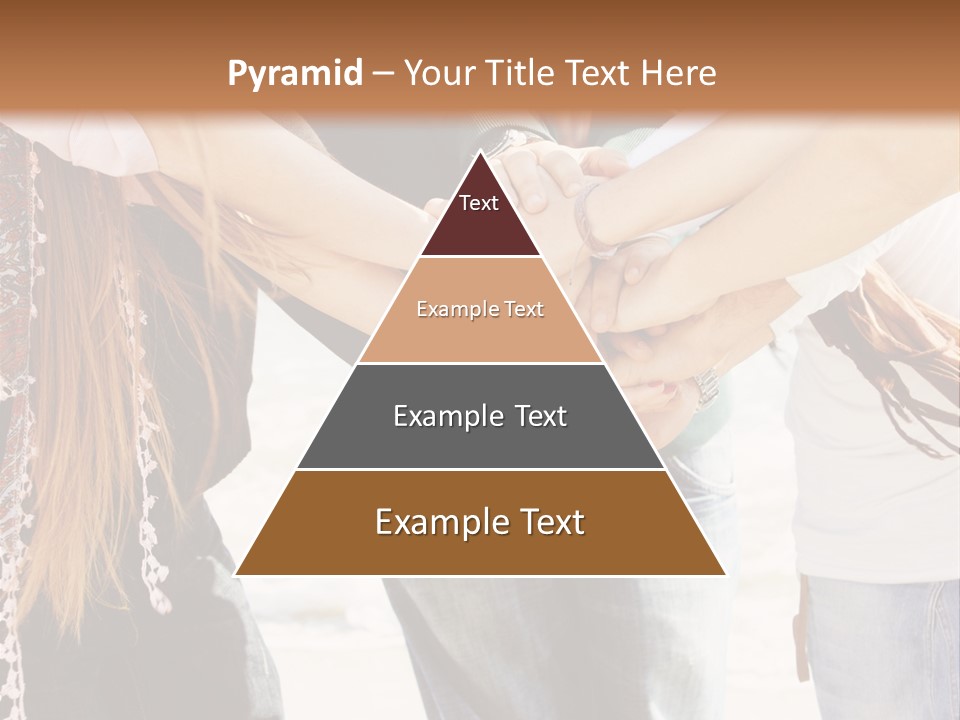 Pyramid – Your Title Text Here

Text

Example Text

Example Text

Example Text